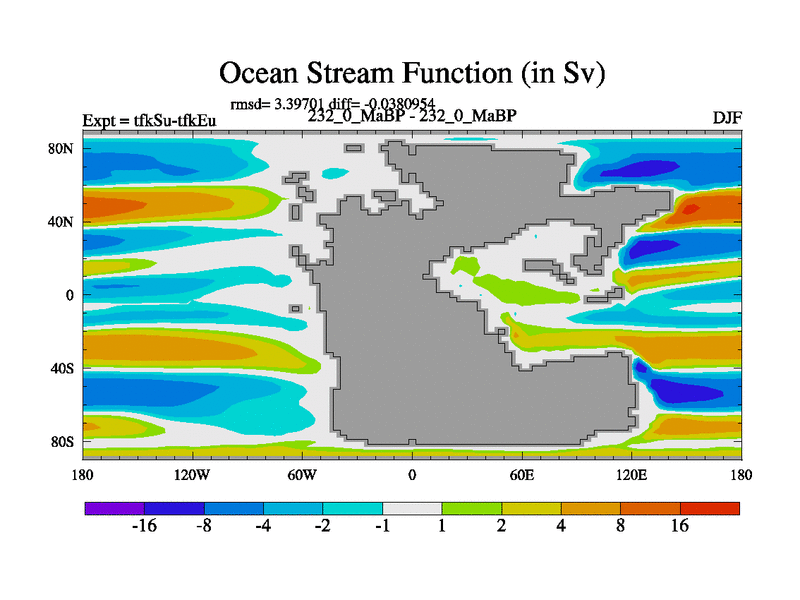 Ocean Stream Function (in Sv)

rmsd= 3.39701 diff= -0.0380954

Expt = tfkSu-tfkEu

232_0_MaBP - 232_0_MaBP

DJF

80N

40N

0

40S

80S

180

120W

60W

0

60E

120E

180

-16

-8

-4

-2

-1

1

2

4

8

16